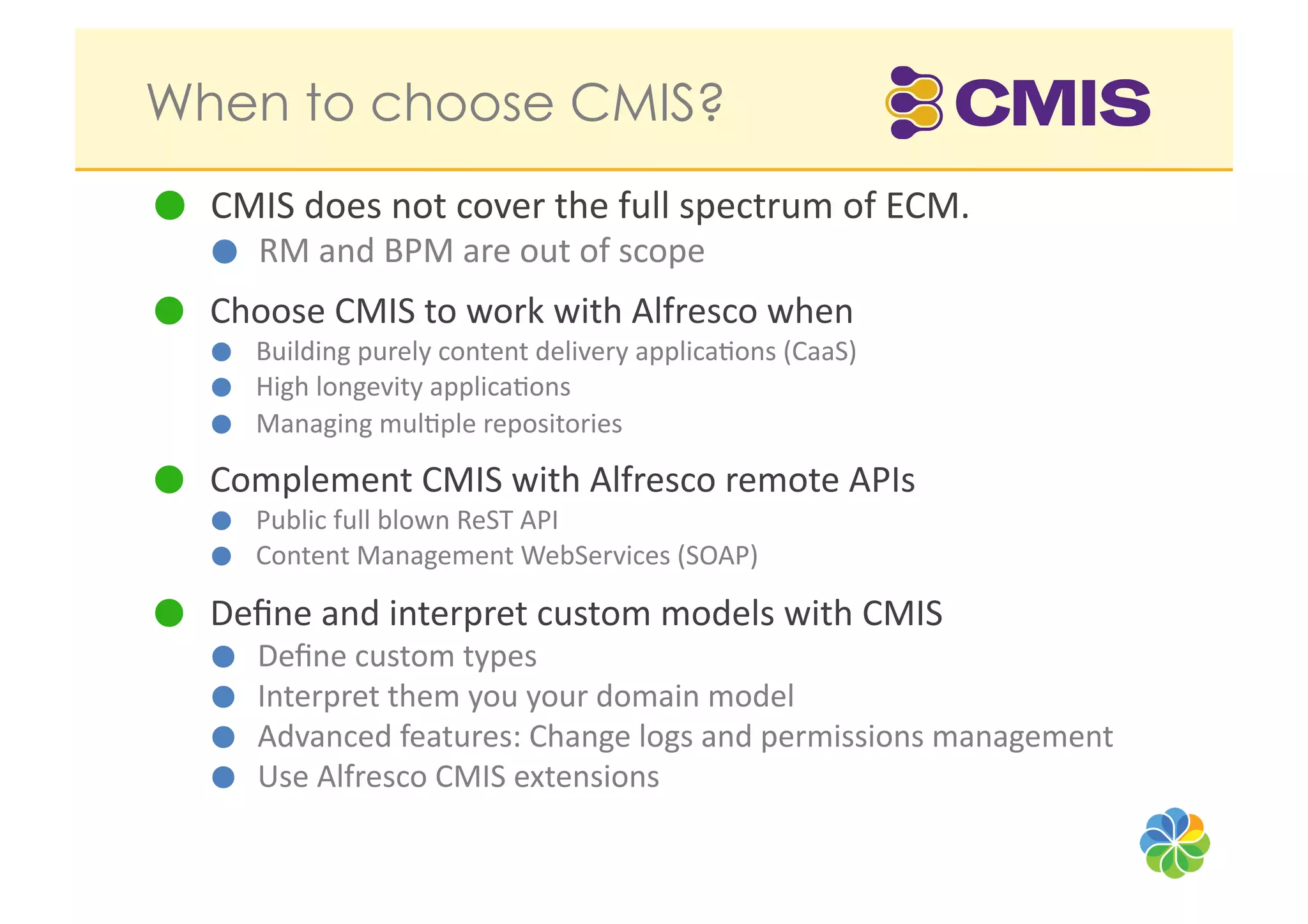 When to choose CMIS?

CMIS

CMIS does not cover the full spectrum of ECM.

RM and BPM are out of scope

Choose CMIS to work with Alfresco when

Building purely content delivery applications (CaaS)

High longevity applications

Managing multiple repositories

Complement CMIS with Alfresco remote APIs

Public full blown ReST API

Content Management WebServices (SOAP)

Define and interpret custom models with CMIS

Define custom types

Interpret them you your domain model

Advanced features: Change logs and permissions management

Use Alfresco CMIS extensions